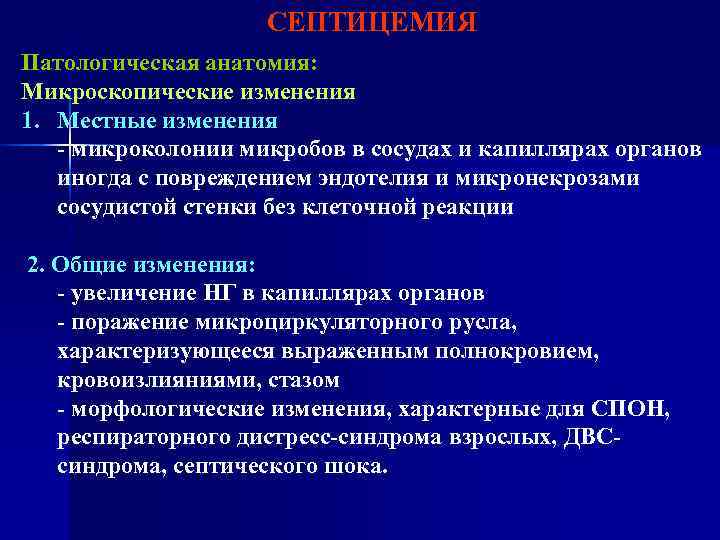 СЕПТИЦЕМИЯ

Патологическая анатомия:
Микроскопические изменения
1. Местные изменения
- микроколонии микробов в сосудах и капиллярах органов иногда с повреждением эндотелия и микронекрозами сосудистой стенки без клеточной реакции

2. Общие изменения:
- увеличение НГ в капиллярах органов
- поражение микроциркуляторного русла, характеризующееся выраженным полнокровием, кровоизлияниями, стазом
- морфологические изменения, характерные для СПОН, респираторного дистресс-синдрома взрослых, ДВС-синдрома, септического шока.